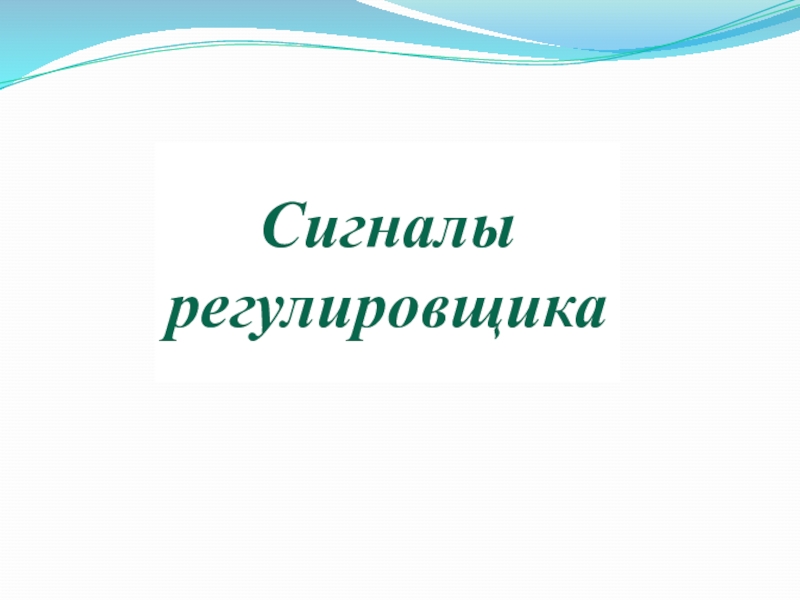 Сигналы регулировщика